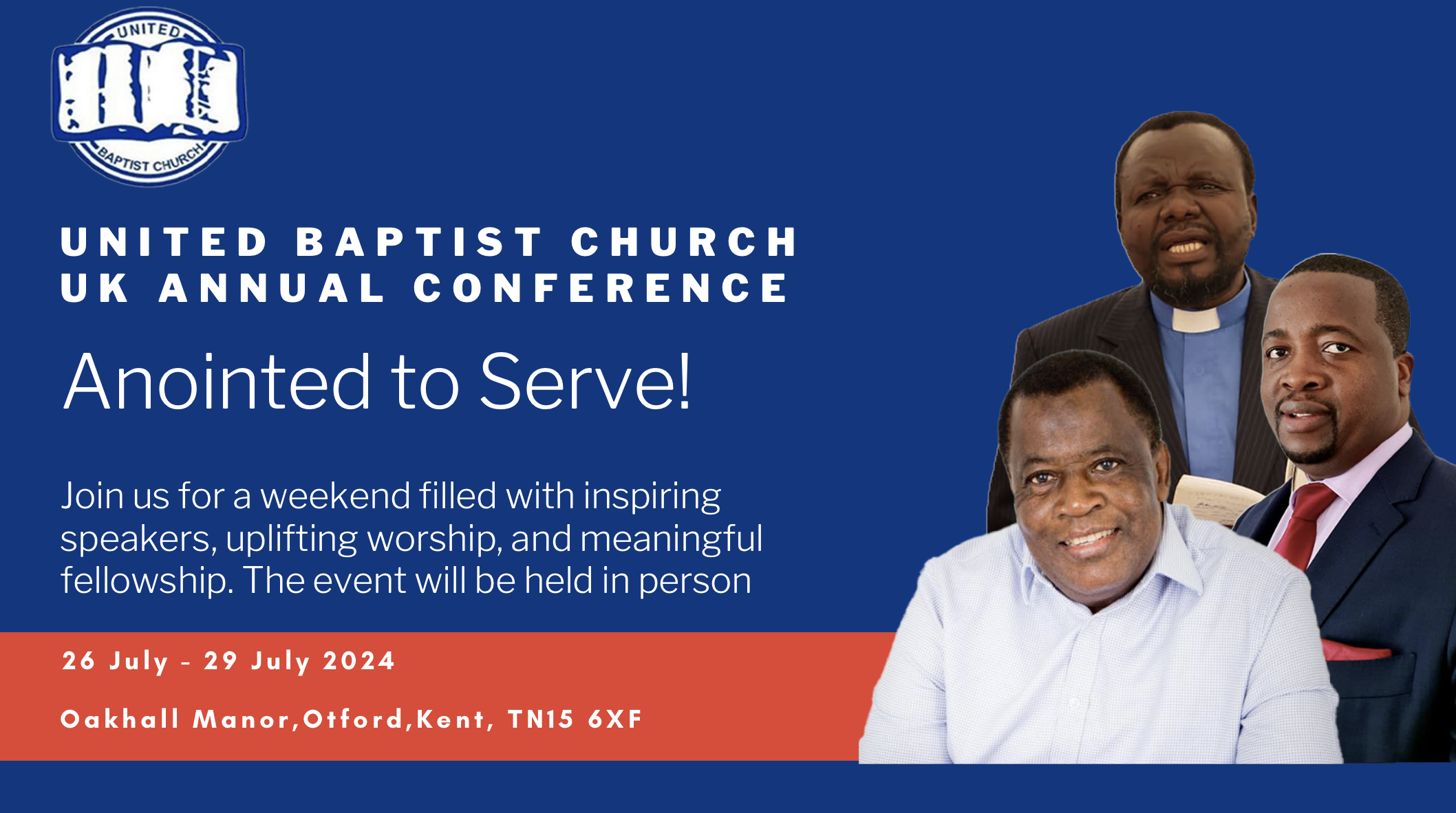 UNITED
BAPTIST CHURCH

UNITED BAPTIST CHURCH
UK ANNUAL CONFERENCE

Anointed to Serve!

Join us for a weekend filled with inspiring speakers, uplifting worship, and meaningful fellowship. The event will be held in person

26 July - 29 July 2024

Oakhall Manor,Otford,Kent, TN15 6XF